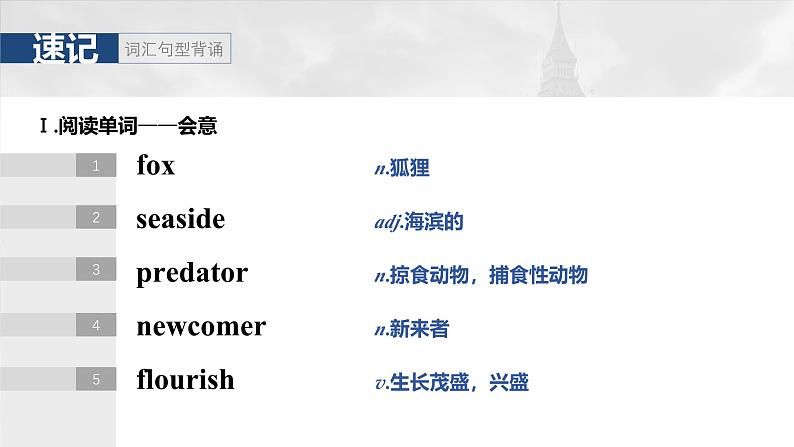 速记 词汇句型背诵

Ⅰ.阅读单词——会意

1 fox n.狐狸

2 seaside adj.海滨的

3 predator n.掠食动物，捕食性动物

4 newcomer n.新来者

5 flourish v.生长茂盛，兴盛